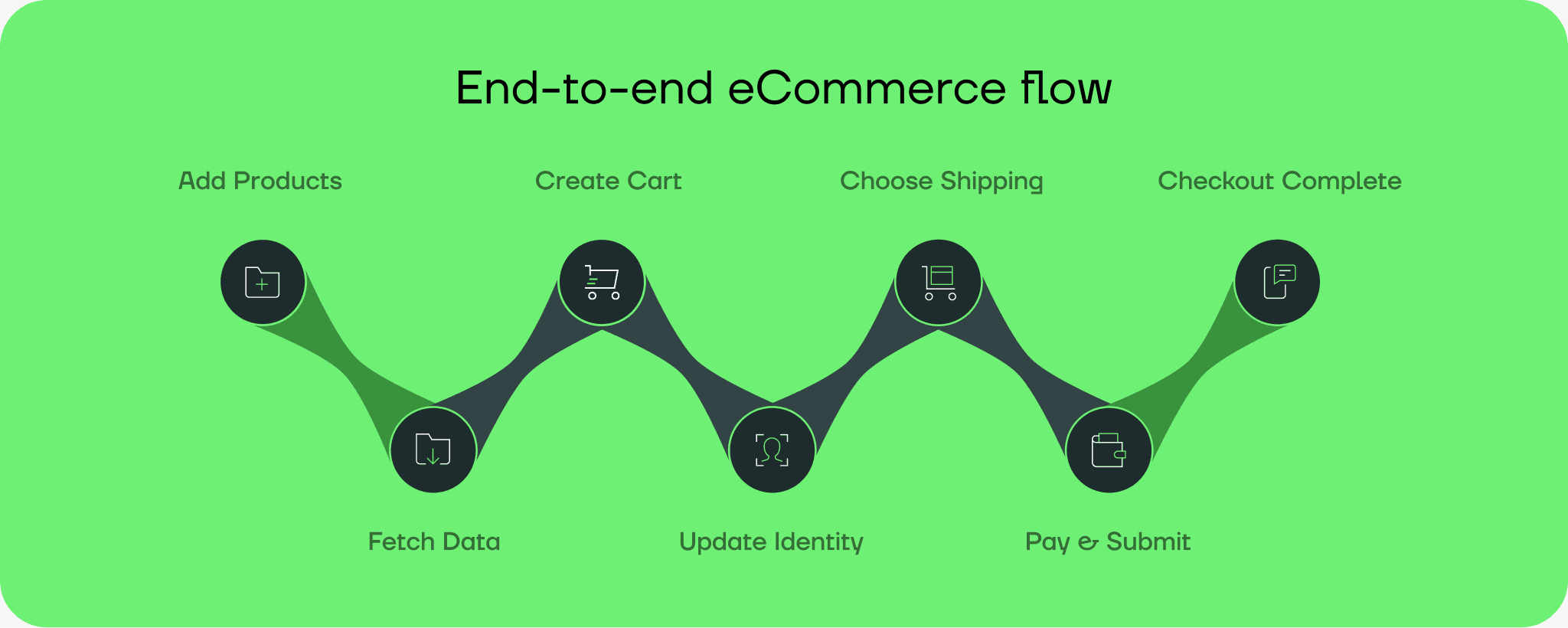 End-to-end eCommerce flow

Add Products

Create Cart

Choose Shipping

Checkout Complete

Fetch Data

Update Identity

Pay & Submit